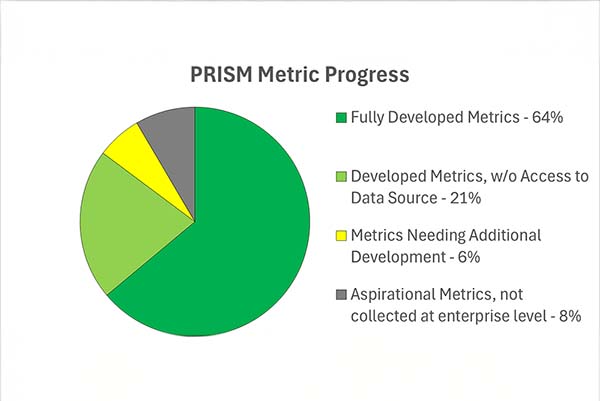 PRISM Metric Progress

Fully Developed Metrics - 64%

Developed Metrics, w/o Access to Data Source - 21%

Metrics Needing Additional Development - 6%

Aspirational Metrics, not collected at enterprise level - 8%